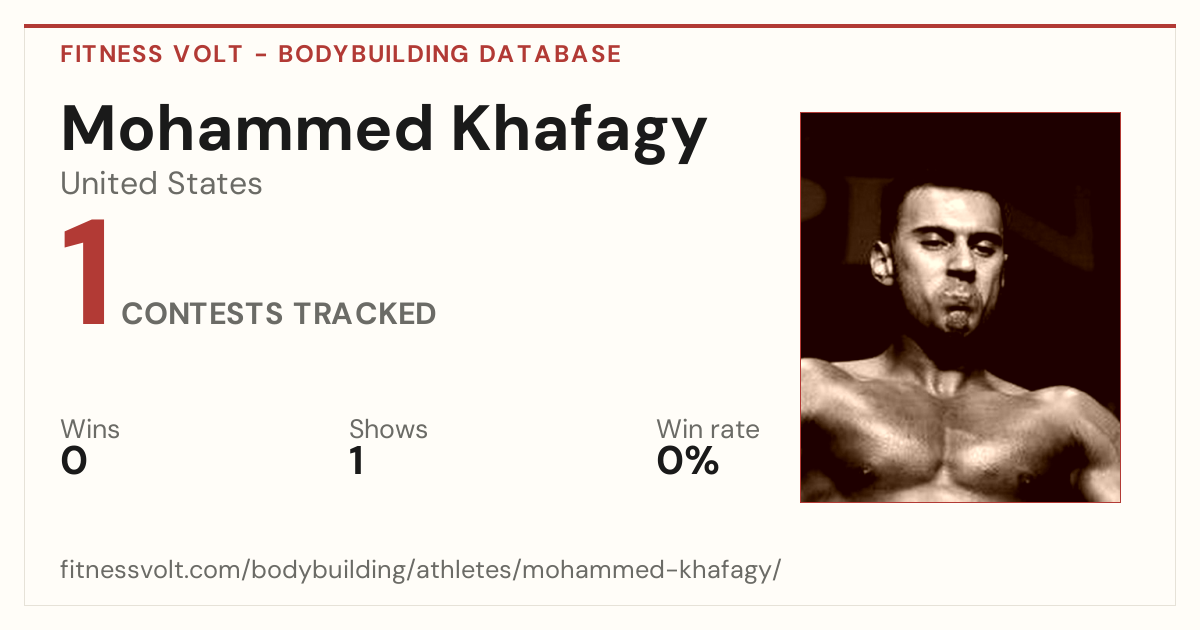 FITNESS VOLT - BODYBUILDING DATABASE

Mohammed Khafagy

United States

1 CONTESTS TRACKED

Wins
0

Shows
1

Win rate
0%

fitnessvolt.com/bodybuilding/athletes/mohammed-khafagy/